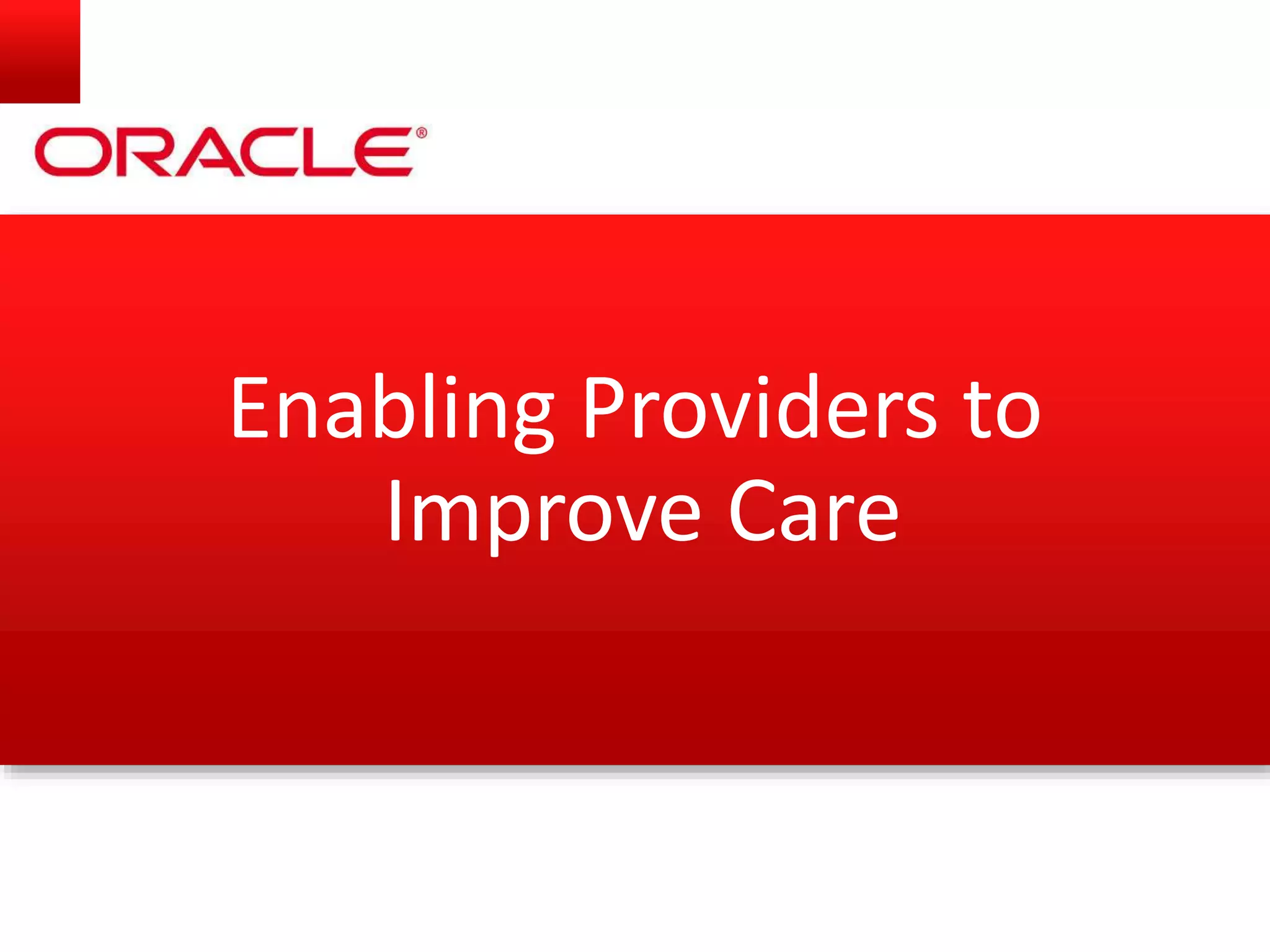 ORACLE®

Enabling Providers to Improve Care